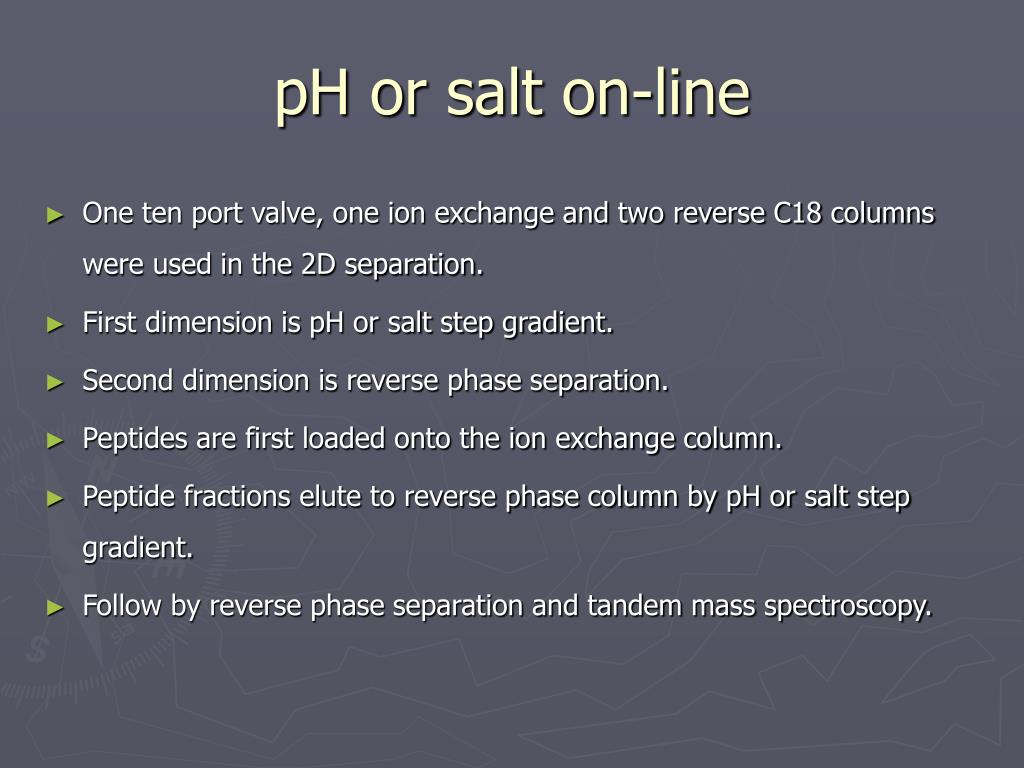 pH or salt on-line

► One ten port valve, one ion exchange and two reverse C18 columns were used in the 2D separation.

► First dimension is pH or salt step gradient.

► Second dimension is reverse phase separation.

► Peptides are first loaded onto the ion exchange column.

► Peptide fractions elute to reverse phase column by pH or salt step gradient.

► Follow by reverse phase separation and tandem mass spectroscopy.